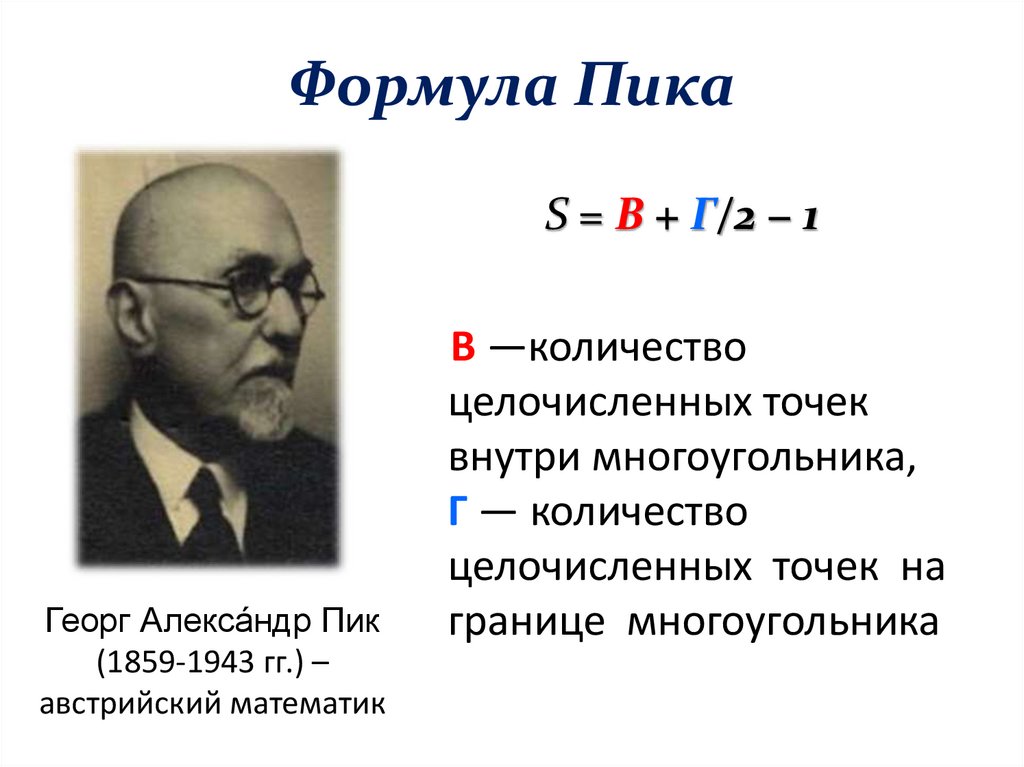 Формула Пика

$S = В + Г/2 - 1$

В —количество целочисленных точек внутри многоугольника,
Г — количество целочисленных точек на границе многоугольника

Георг Алекса́ндр Пик (1859-1943 гг.) – австрийский математик